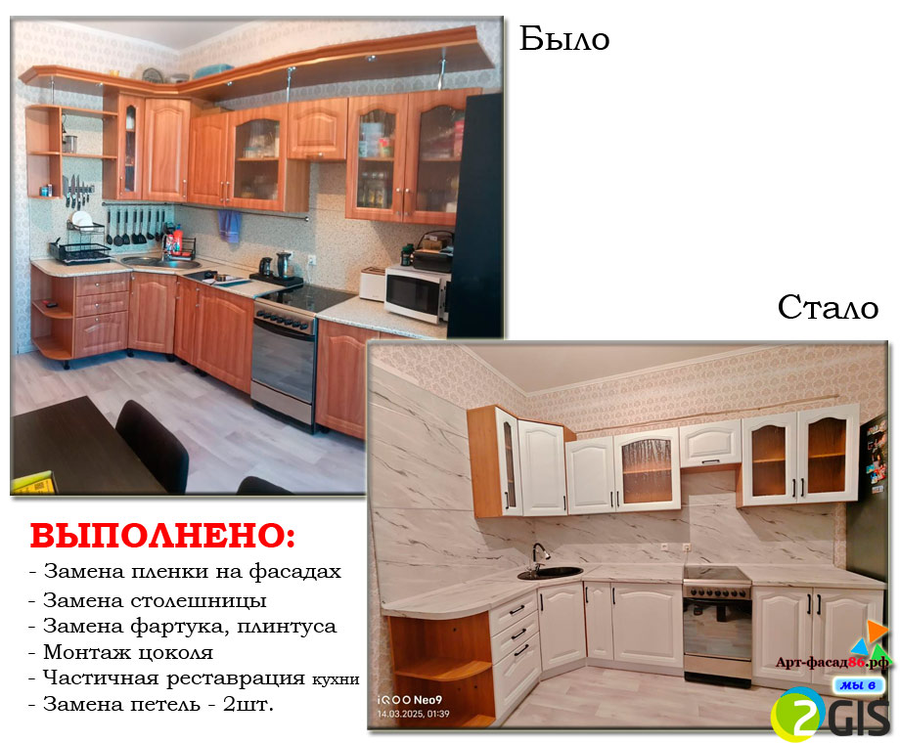 Было

Стало

ВЫПОЛНЕНО:
- Замена пленки на фасадах
- Замена столешницы
- Замена фартука, плинтуса
- Монтаж цоколя
- Частичная реставрация кухни
- Замена петель - 2шт.

iQOO Neo9
14.03.2025, 01:39

Арт-фасад86.рф
мы в
2GIS